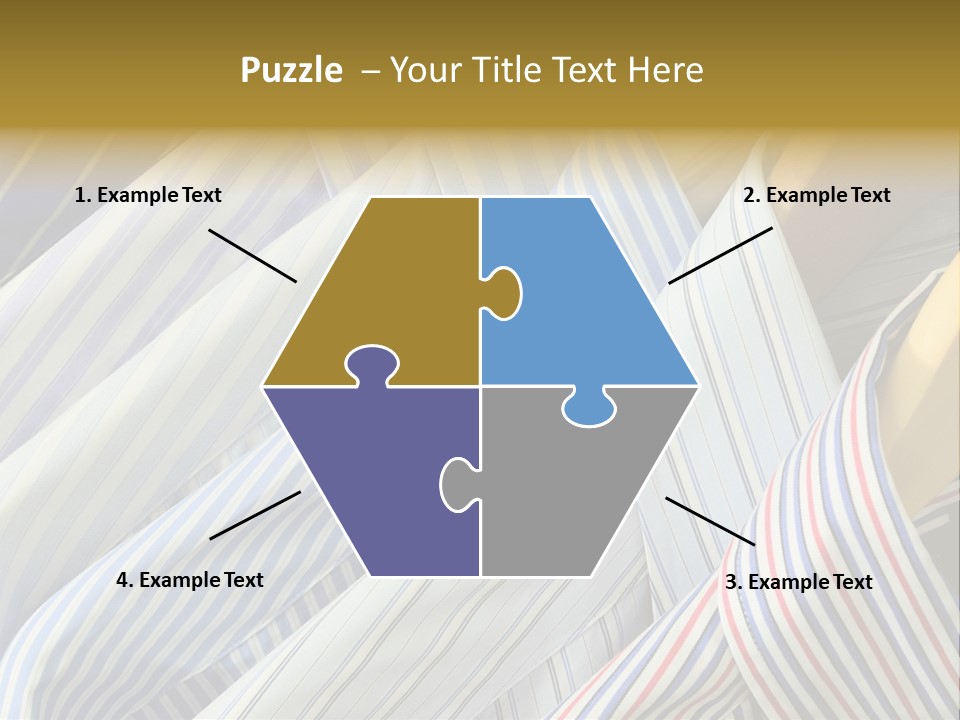 Puzzle – Your Title Text Here

1. Example Text

2. Example Text

4. Example Text

3. Example Text